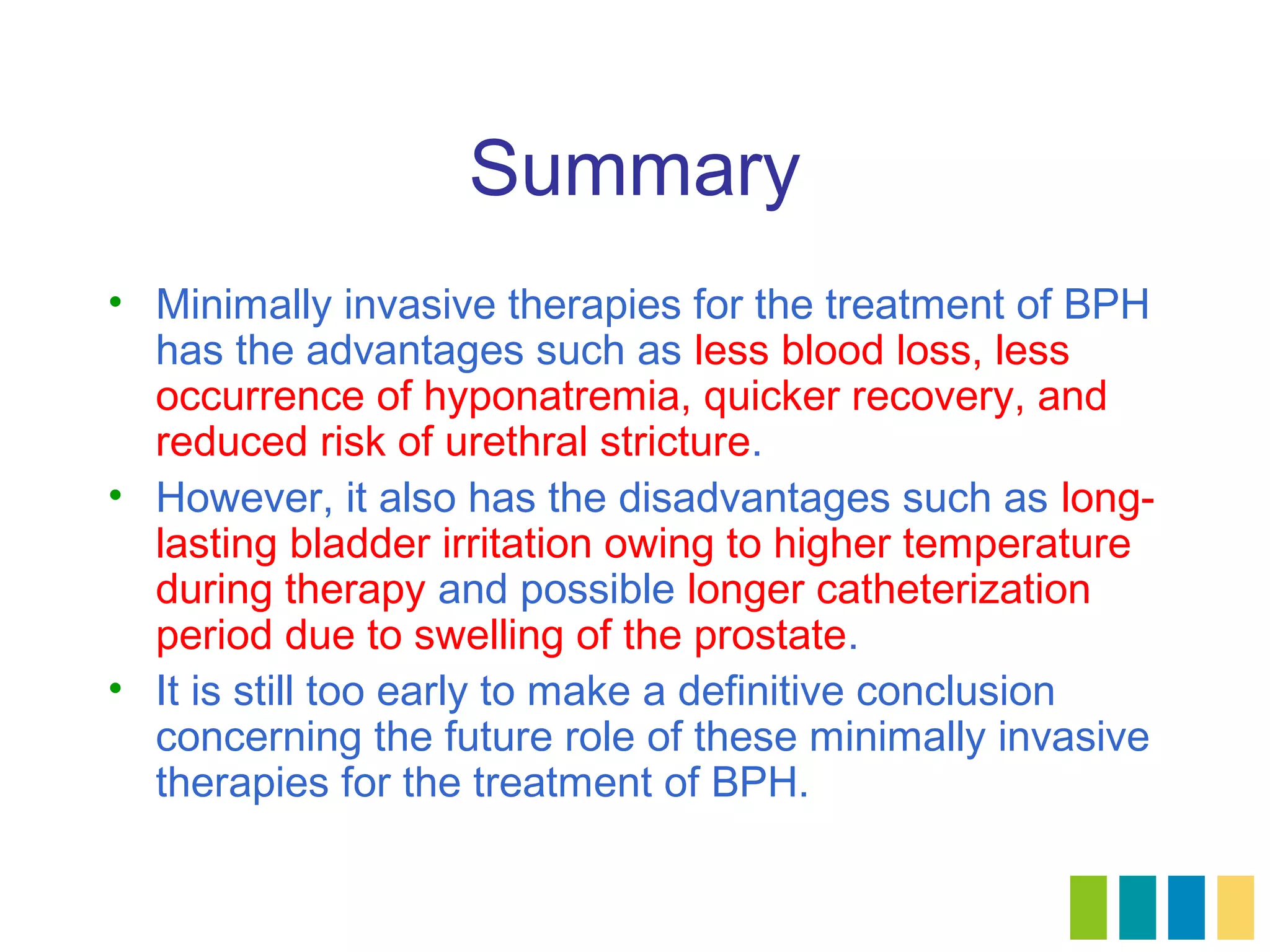 Summary

• Minimally invasive therapies for the treatment of BPH has the advantages such as less blood loss, less occurrence of hyponatremia, quicker recovery, and reduced risk of urethral stricture.
• However, it also has the disadvantages such as long-lasting bladder irritation owing to higher temperature during therapy and possible longer catheterization period due to swelling of the prostate.
• It is still too early to make a definitive conclusion concerning the future role of these minimally invasive therapies for the treatment of BPH.